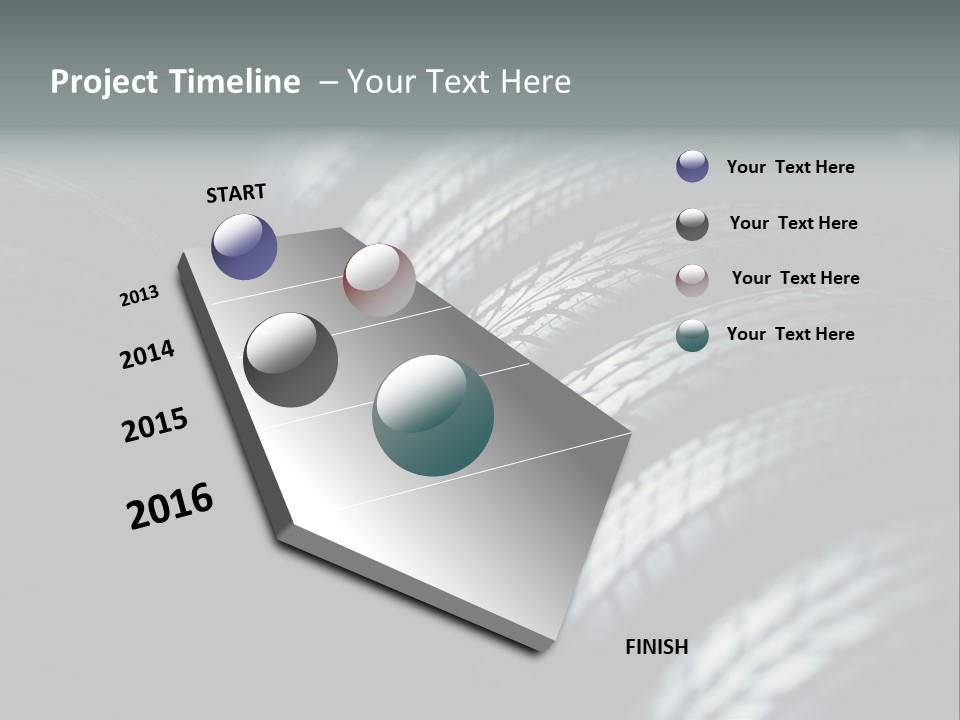 Project Timeline – Your Text Here

START

2013

2014

2015

2016

FINISH

Your Text Here

Your Text Here

Your Text Here

Your Text Here